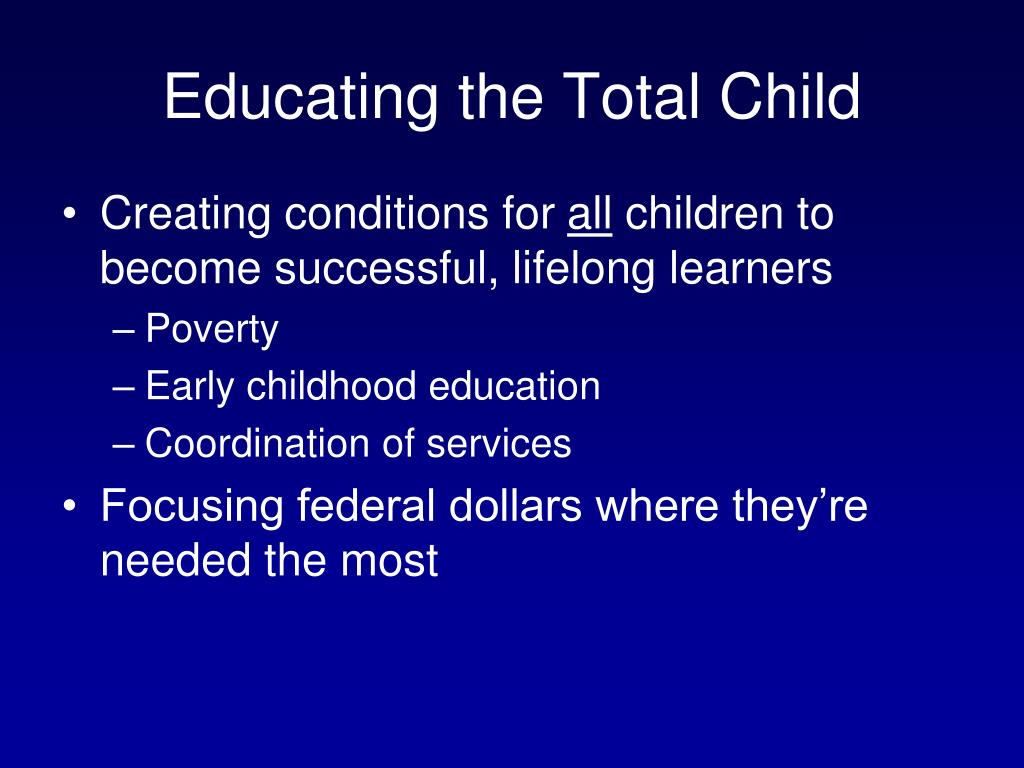 Educating the Total Child

• Creating conditions for all children to become successful, lifelong learners
– Poverty
– Early childhood education
– Coordination of services
• Focusing federal dollars where they're needed the most